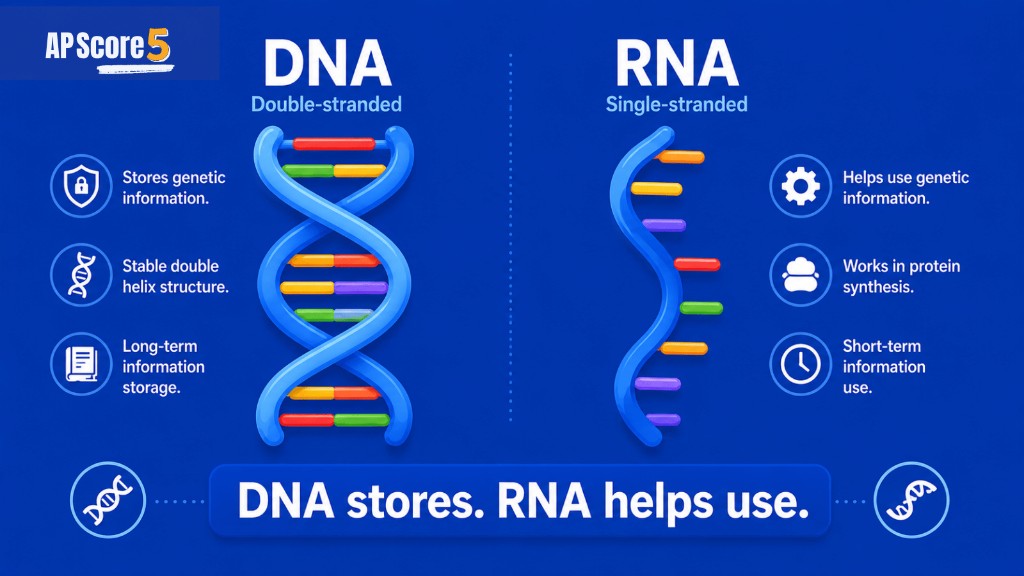 AP Score 5

DNA
Double-stranded

Stores genetic information.

Stable double helix structure.

Long-term information storage.

RNA
Single-stranded

Helps use genetic information.

Works in protein synthesis.

Short-term information use.

DNA stores. RNA helps use.